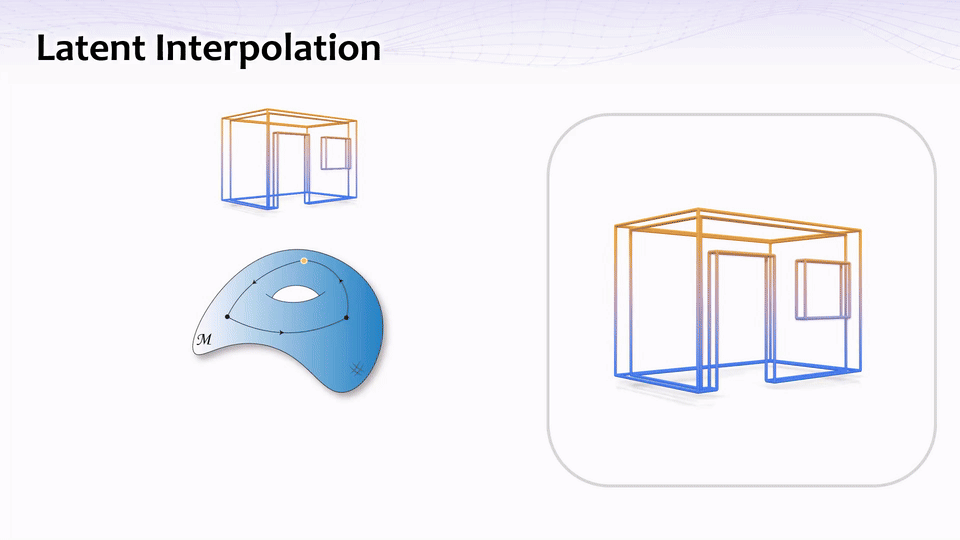 Latent Interpolation

$\mathcal{M}$